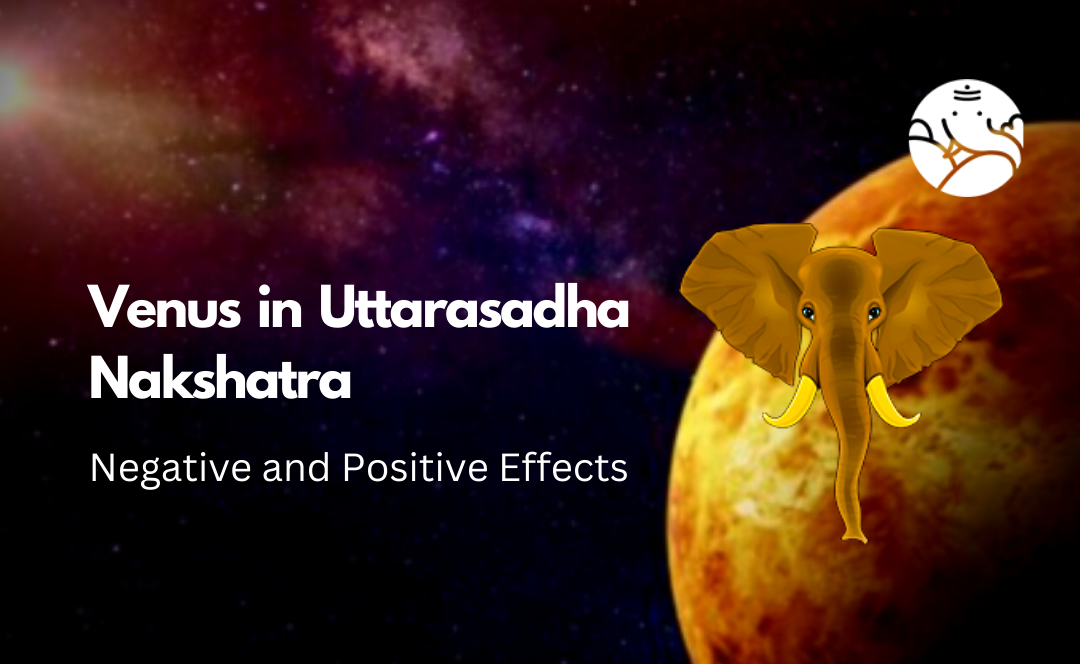 Venus in Uttarasadha Nakshatra

Negative and Positive Effects